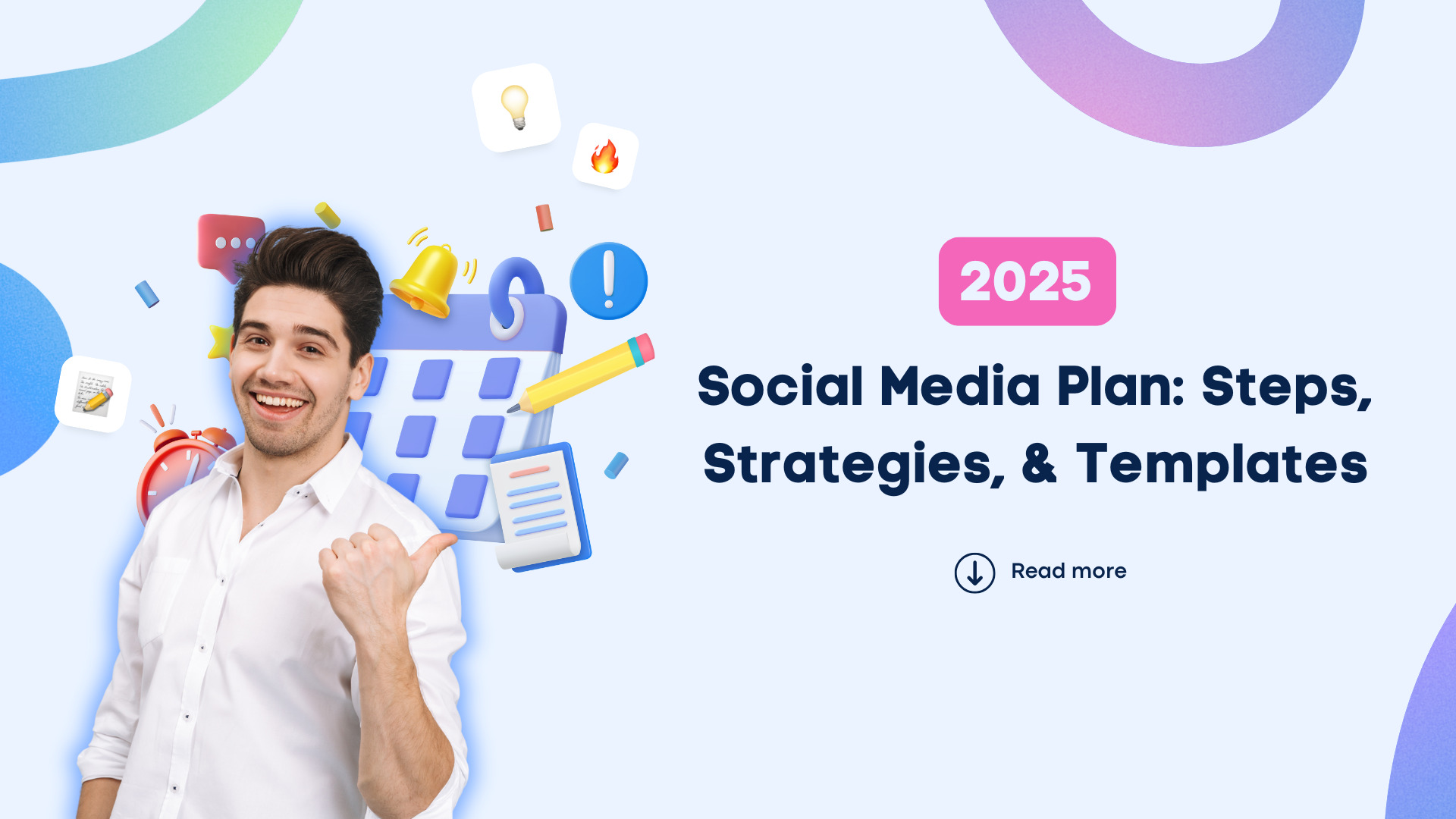 2025

Social Media Plan: Steps, Strategies, & Templates

Read more